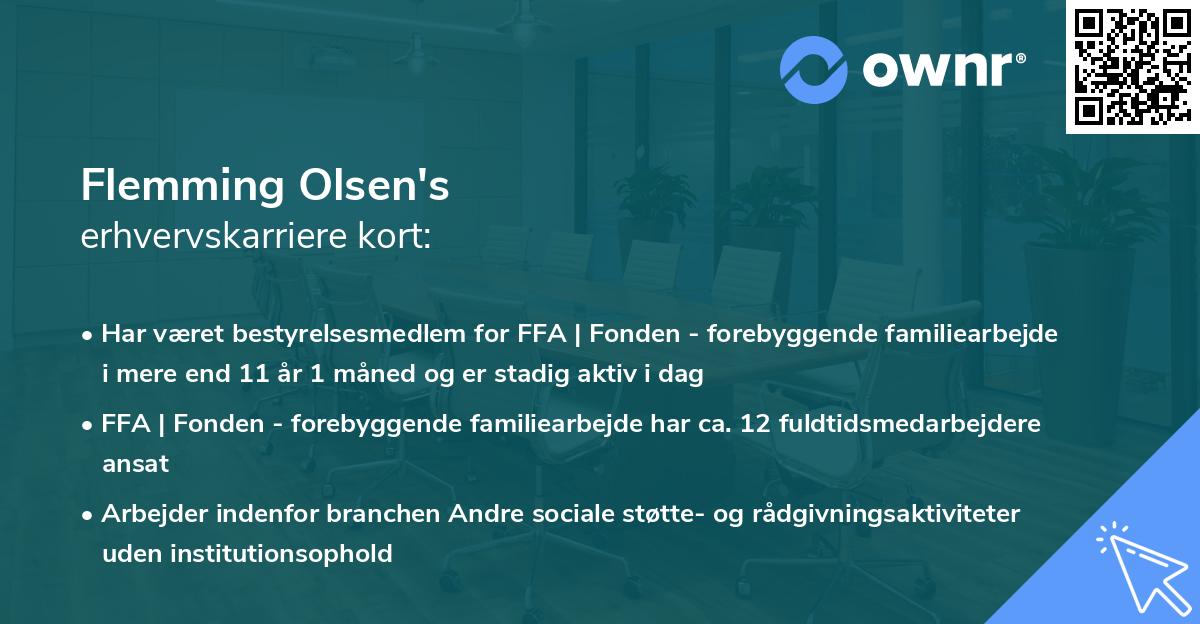 ownr®

Flemming Olsen's
erhvervskarriere kort:

• Har været bestyrelsesmedlem for FFA | Fonden - forebyggende familiearbejde i mere end 11 år 1 måned og er stadig aktiv i dag

• FFA | Fonden - forebyggende familiearbejde har ca. 12 fuldtidsmedarbejdere ansat

• Arbejder indenfor branchen Andre sociale støtte- og rådgivningsaktiviteter uden institutionsophold